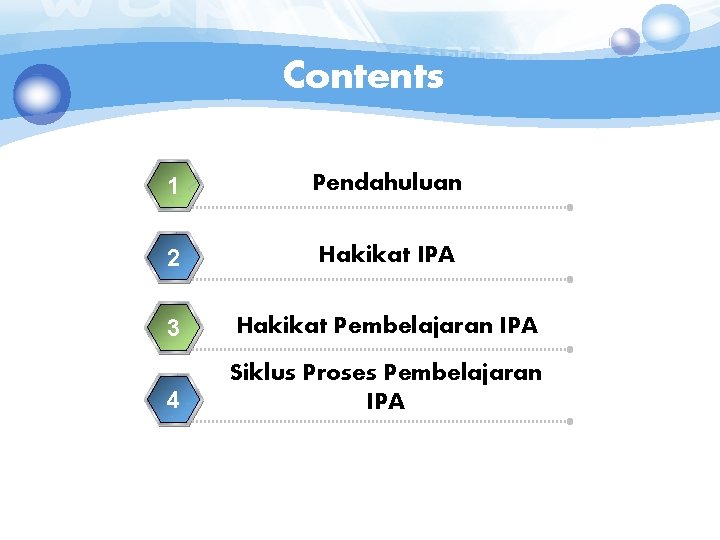 Contents

1 Pendahuluan

2 Hakikat IPA

3 Hakikat Pembelajaran IPA

4 Siklus Proses Pembelajaran IPA